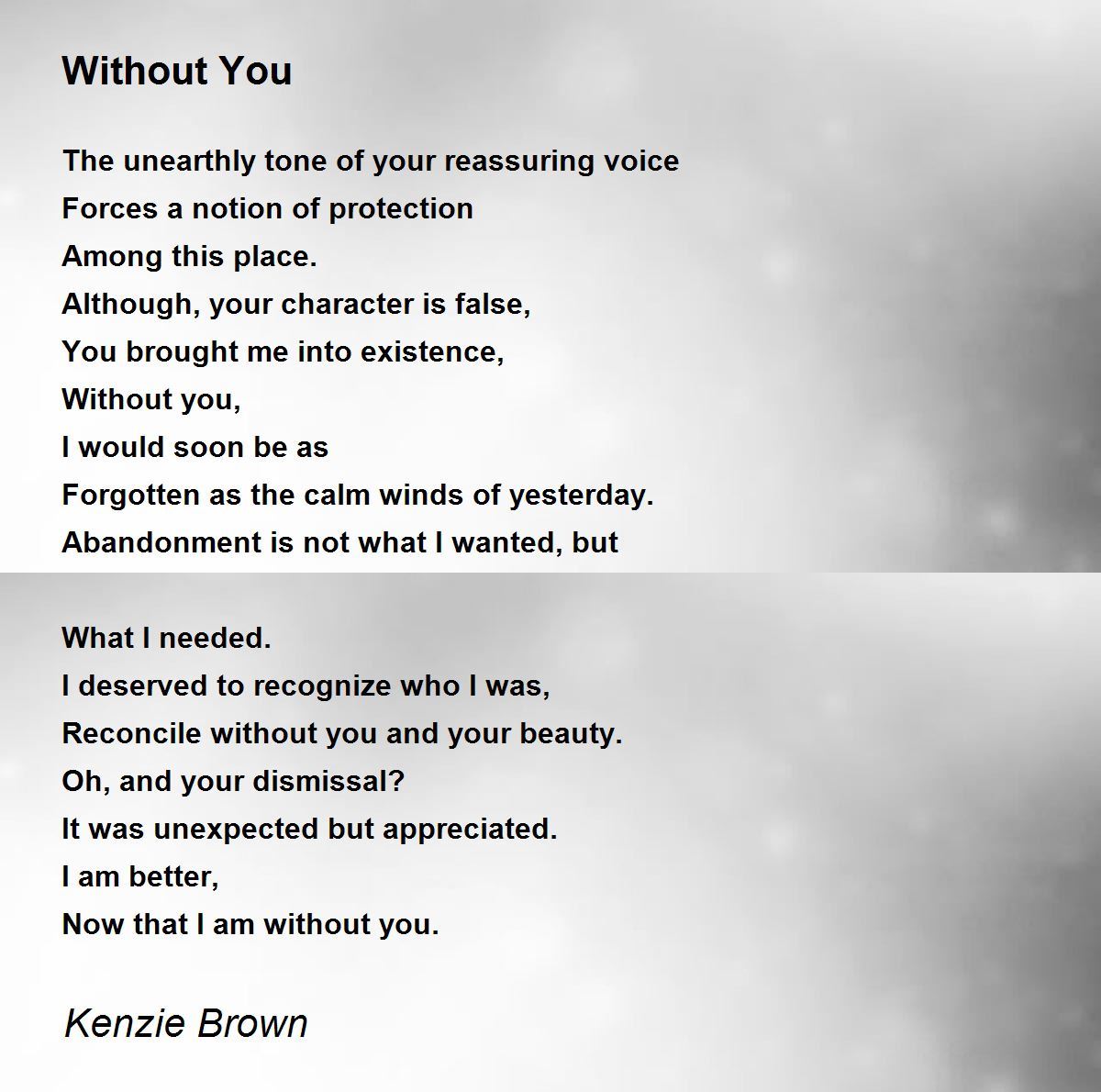 Without You

The unearthly tone of your reassuring voice
Forces a notion of protection
Among this place.
Although, your character is false,
You brought me into existence,
Without you,
I would soon be as
Forgotten as the calm winds of yesterday.
Abandonment is not what I wanted, but

What I needed.
I deserved to recognize who I was,
Reconcile without you and your beauty.
Oh, and your dismissal?
It was unexpected but appreciated.
I am better,
Now that I am without you.

Kenzie Brown